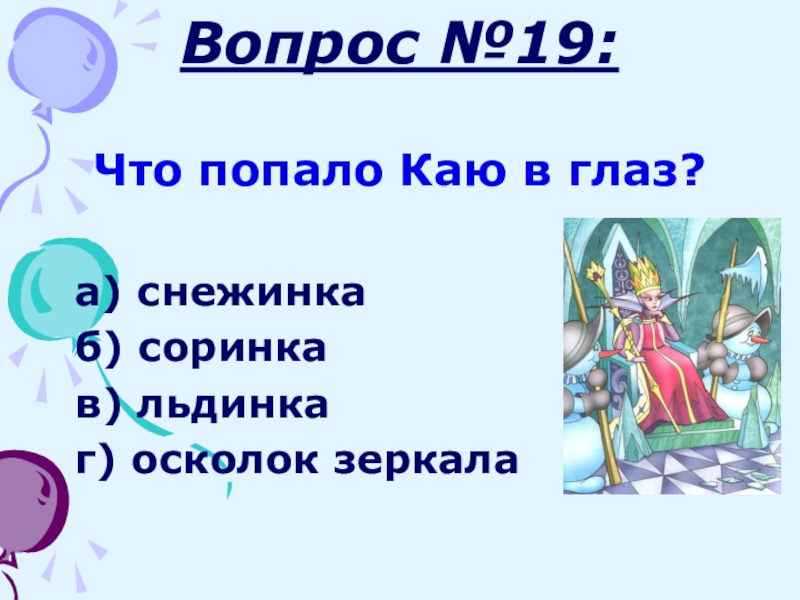 Вопрос №19:

Что попало Каю в глаз?

а) снежинка
б) соринка
в) льдинка
г) осколок зеркала